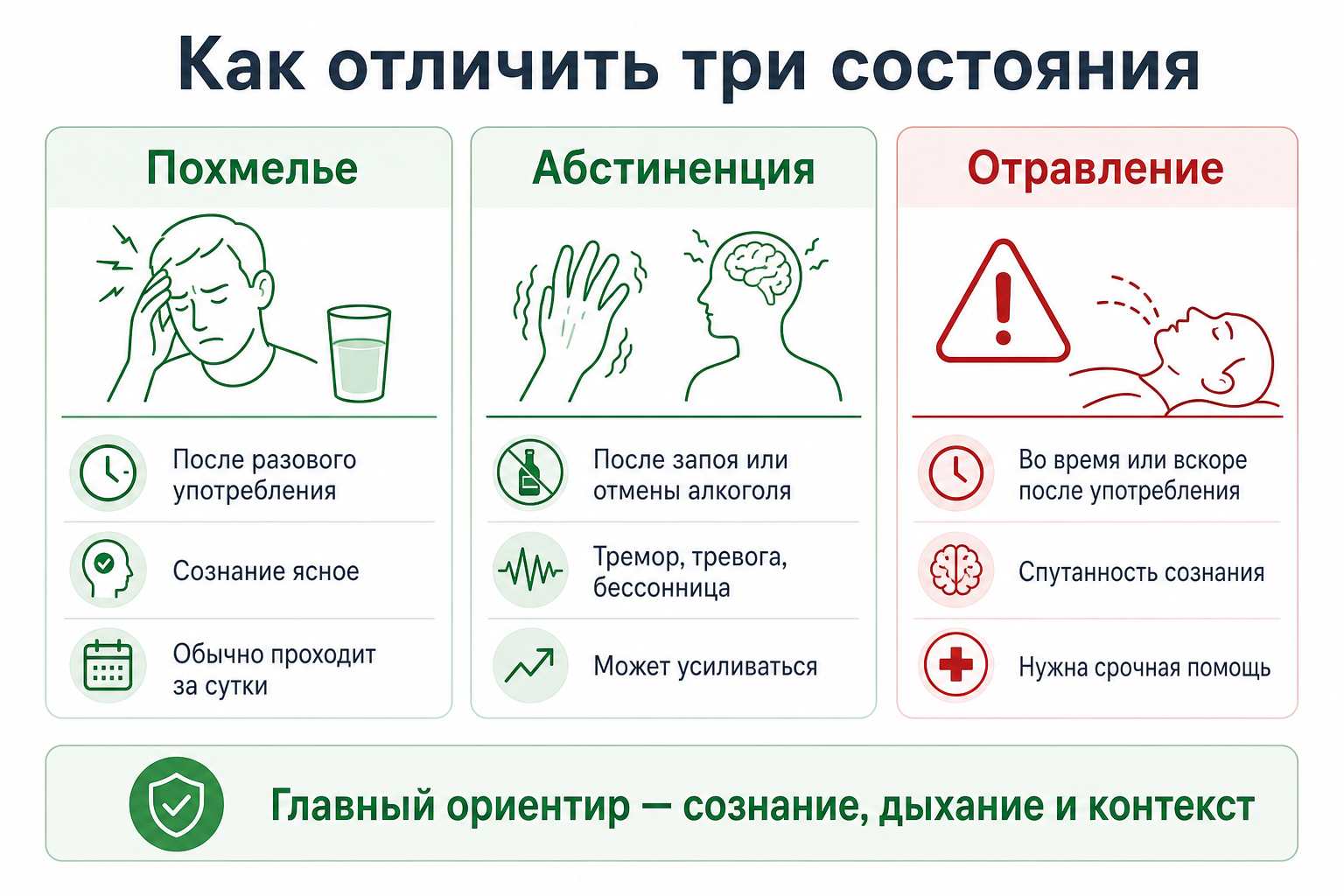 Как отличить три состояния

Похмелье

После разового употребления

Сознание ясное

Обычно проходит за сутки

Абстиненция

После запоя или отмены алкоголя

Тремор, тревога, бессонница

Может усиливаться

Отравление

Во время или вскоре после употребления

Спутанность сознания

Нужна срочная помощь

Главный ориентир — сознание, дыхание и контекст